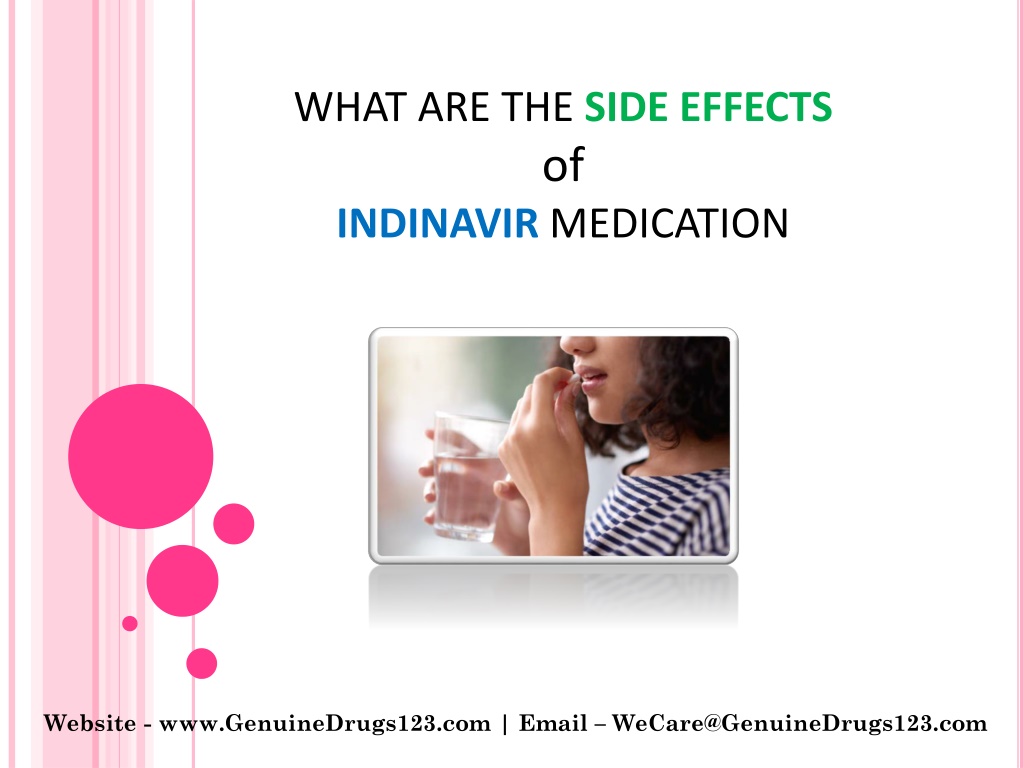 WHAT ARE THE SIDE EFFECTS
of
INDINAVIR MEDICATION

Website - www.GenuineDrugs123.com | Email – WeCare@GenuineDrugs123.com